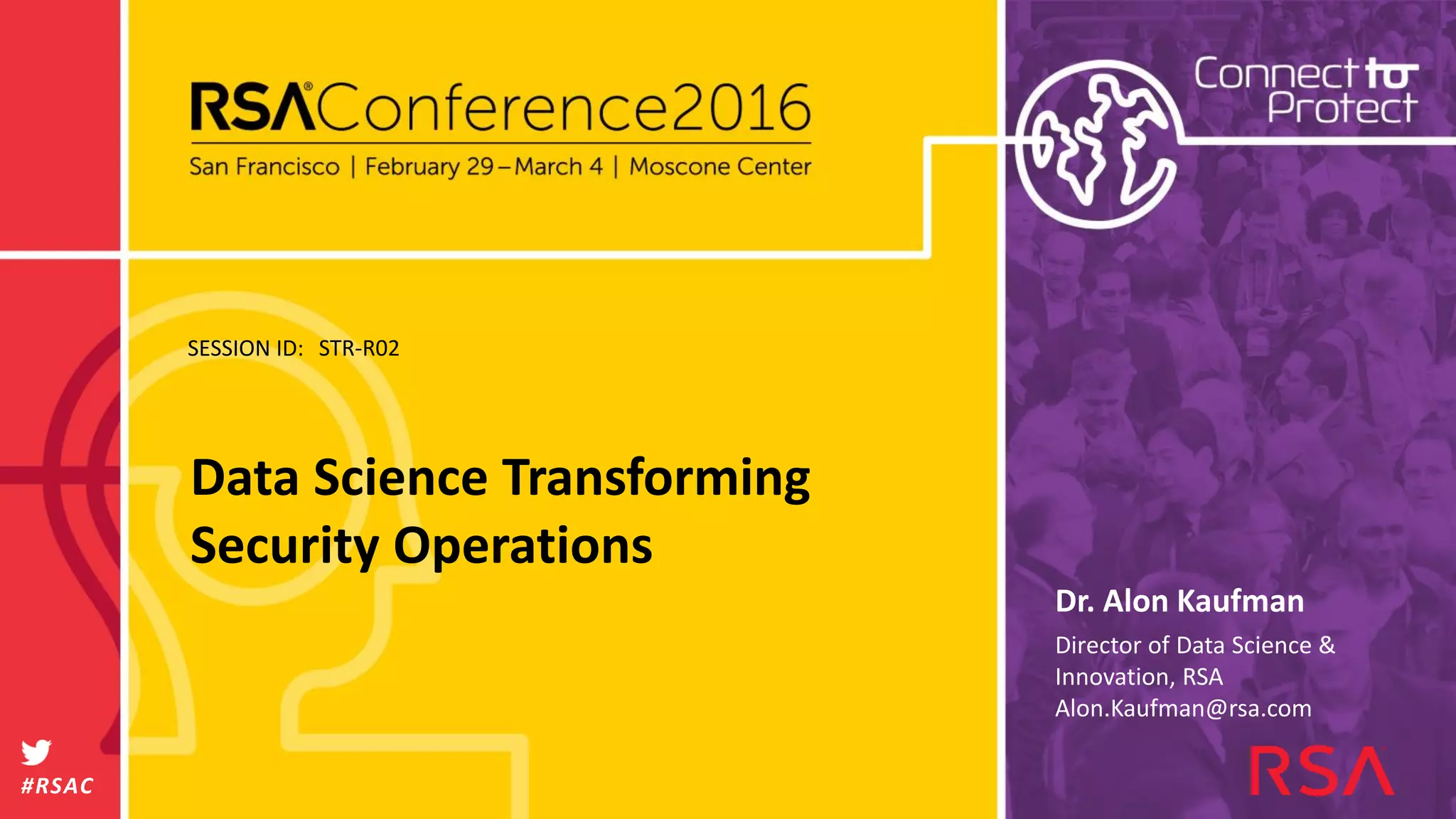 RSA®Conference2016

San Francisco | February 29 – March 4 | Moscone Center

Connect to Protect

SESSION ID: STR-R02

Data Science Transforming Security Operations

Dr. Alon Kaufman

Director of Data Science & Innovation, RSA
Alon.Kaufman@rsa.com

RSA

#RSAC